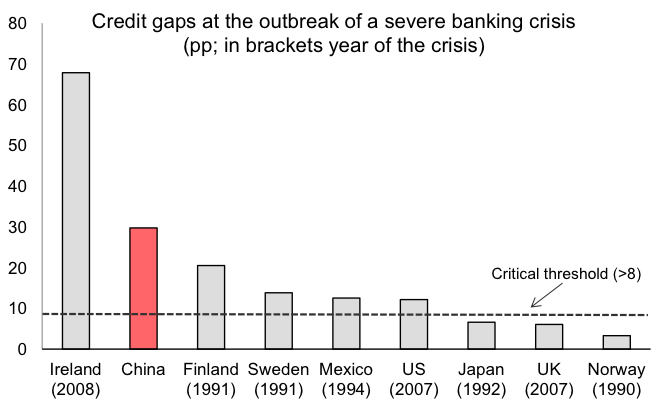 Credit gaps at the outbreak of a severe banking crisis
(pp; in brackets year of the crisis)

80
70
60
50
40
30
20
10
0

Critical threshold (>8)

Ireland (2008)
China
Finland (1991)
Sweden (1991)
Mexico (1994)
US (2007)
Japan (1992)
UK (2007)
Norway (1990)